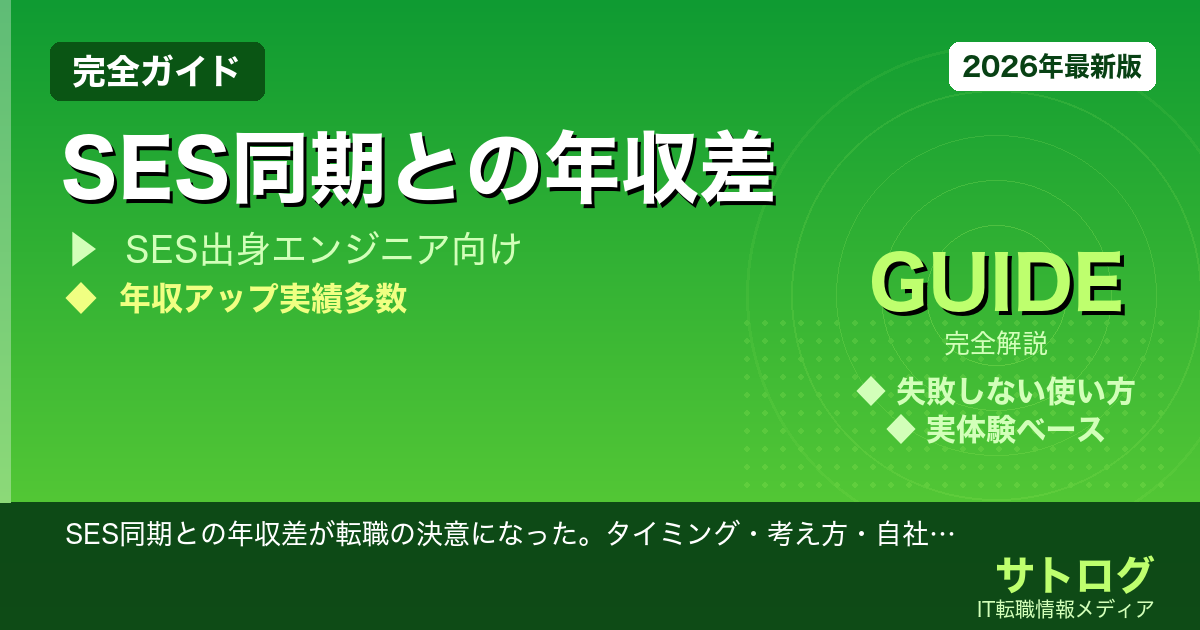 完全ガイド

2026年最新版

SES同期との年収差

▶ SES出身エンジニア向け

◆ 年収アップ実績多数

GUIDE

完全解説

◆ 失敗しない使い方

◆ 実体験ベース

SES同期との年収差が転職の決意になった。タイミング・考え方・自社…

サトログ

IT転職情報メディア